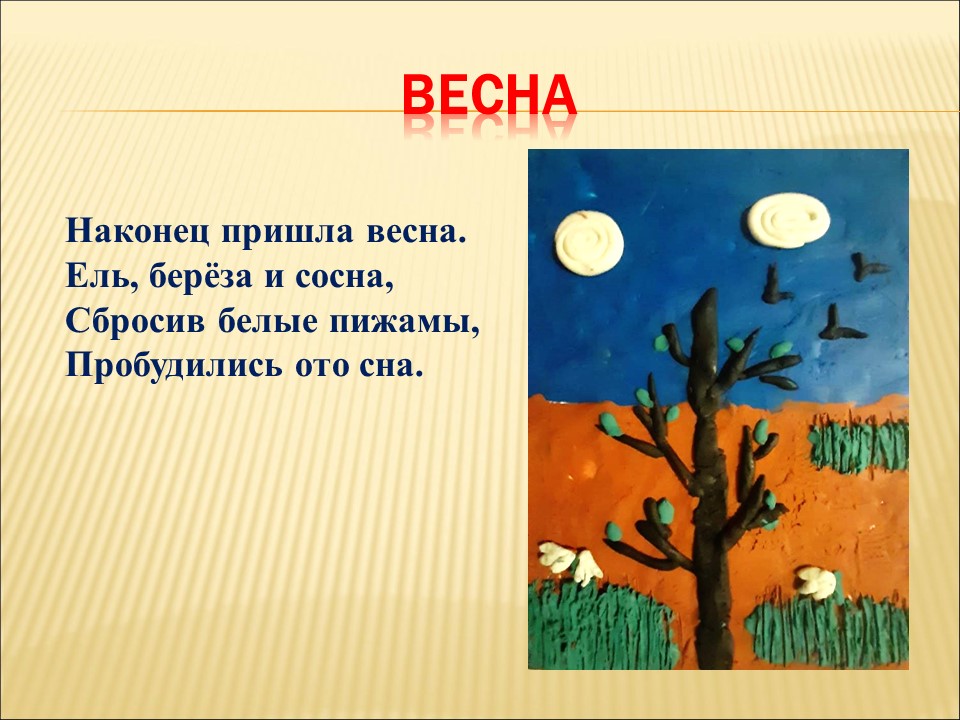 ВЕСНА

Наконец пришла весна.
Ель, берёза и сосна,
Сбросив белые пижамы,
Пробудились ото сна.